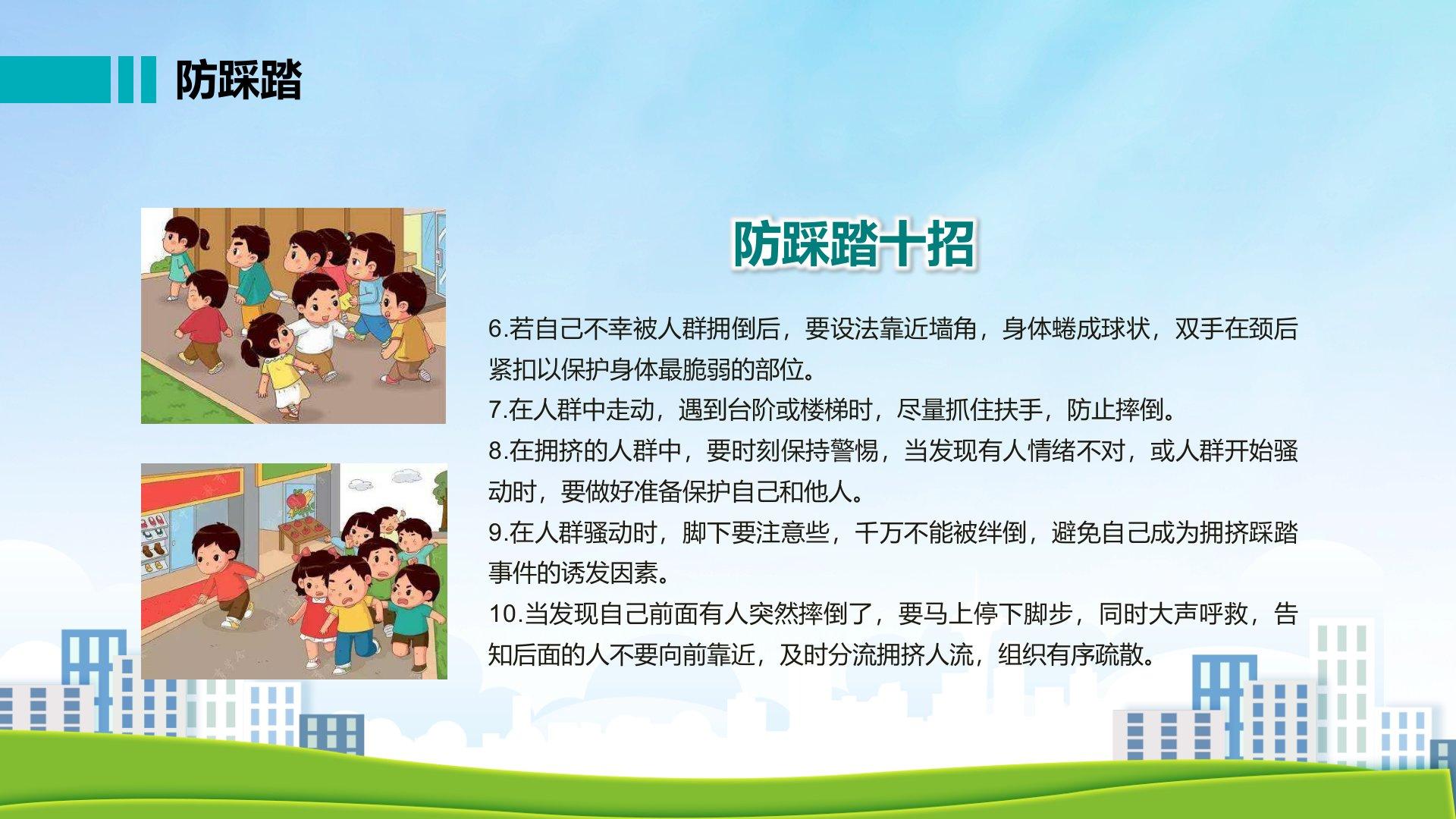 防踩踏

防踩踏十招

6.若自己不幸被人群拥倒后，要设法靠近墙角，身体蜷成球状，双手在颈后紧扣以保护身体最脆弱的部位。

7.在人群中走动，遇到台阶或楼梯时，尽量抓住扶手，防止摔倒。

8.在拥挤的人群中，要时刻保持警惕，当发现有人情绪不对，或人群开始骚动时，要做好准备保护自己和他人。

9.在人群骚动时，脚下要注意些，千万不能被绊倒，避免自己成为拥挤踩踏事件的诱发因素。

10.当发现自己前面有人突然摔倒了，要马上停下脚步，同时大声呼救，告知后面的人不要向前靠近，及时分流拥挤人流，组织有序疏散。